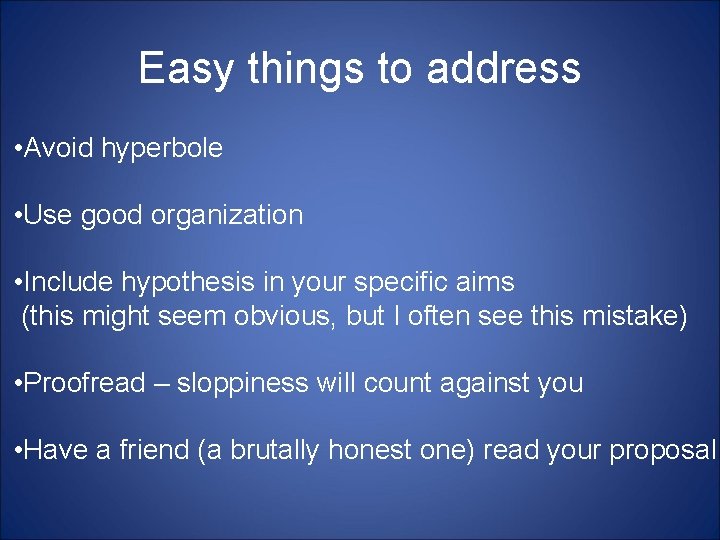 Easy things to address

•Avoid hyperbole

•Use good organization

•Include hypothesis in your specific aims
(this might seem obvious, but I often see this mistake)

•Proofread – sloppiness will count against you

•Have a friend (a brutally honest one) read your proposal